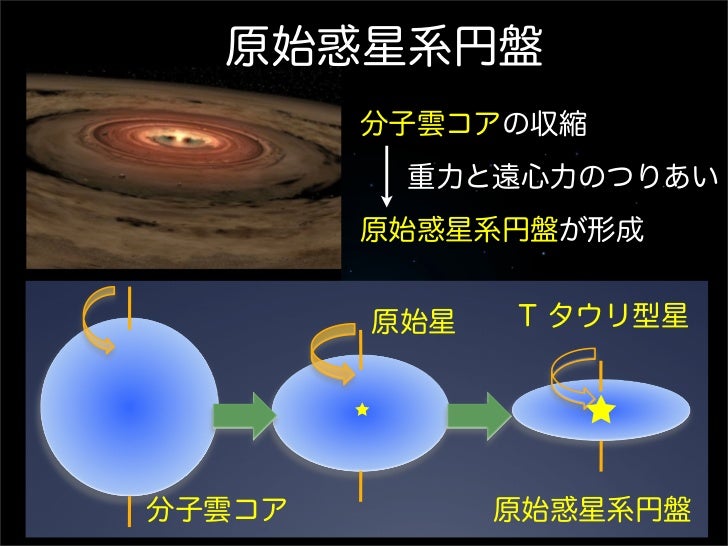 原始惑星系円盤

分子雲コアの収縮

重力と遠心力のつりあい

原始惑星系円盤が形成

原始星

T タウリ型星

分子雲コア

原始惑星系円盤